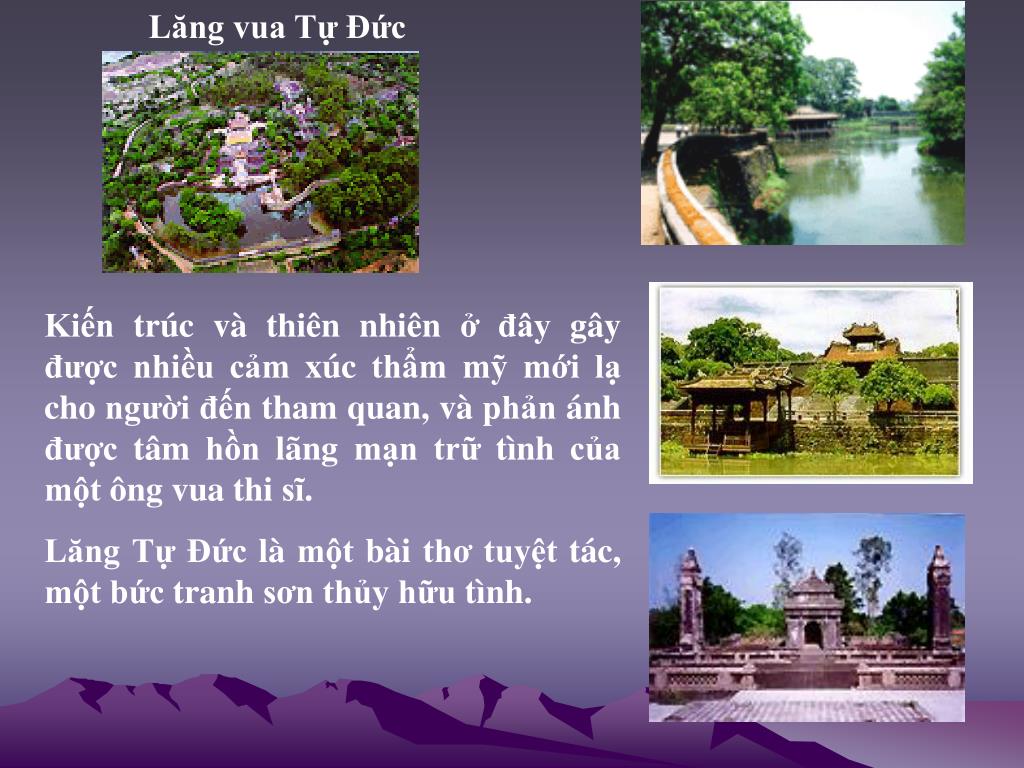 Lăng vua Tự Đức

Kiến trúc và thiên nhiên ở đây gây được nhiều cảm xúc thẩm mỹ mới lạ cho người đến tham quan, và phản ánh được tâm hồn lãng mạn trữ tình của một ông vua thi sĩ.

Lăng Tự Đức là một bài thơ tuyệt tác, một bức tranh sơn thủy hữu tình.